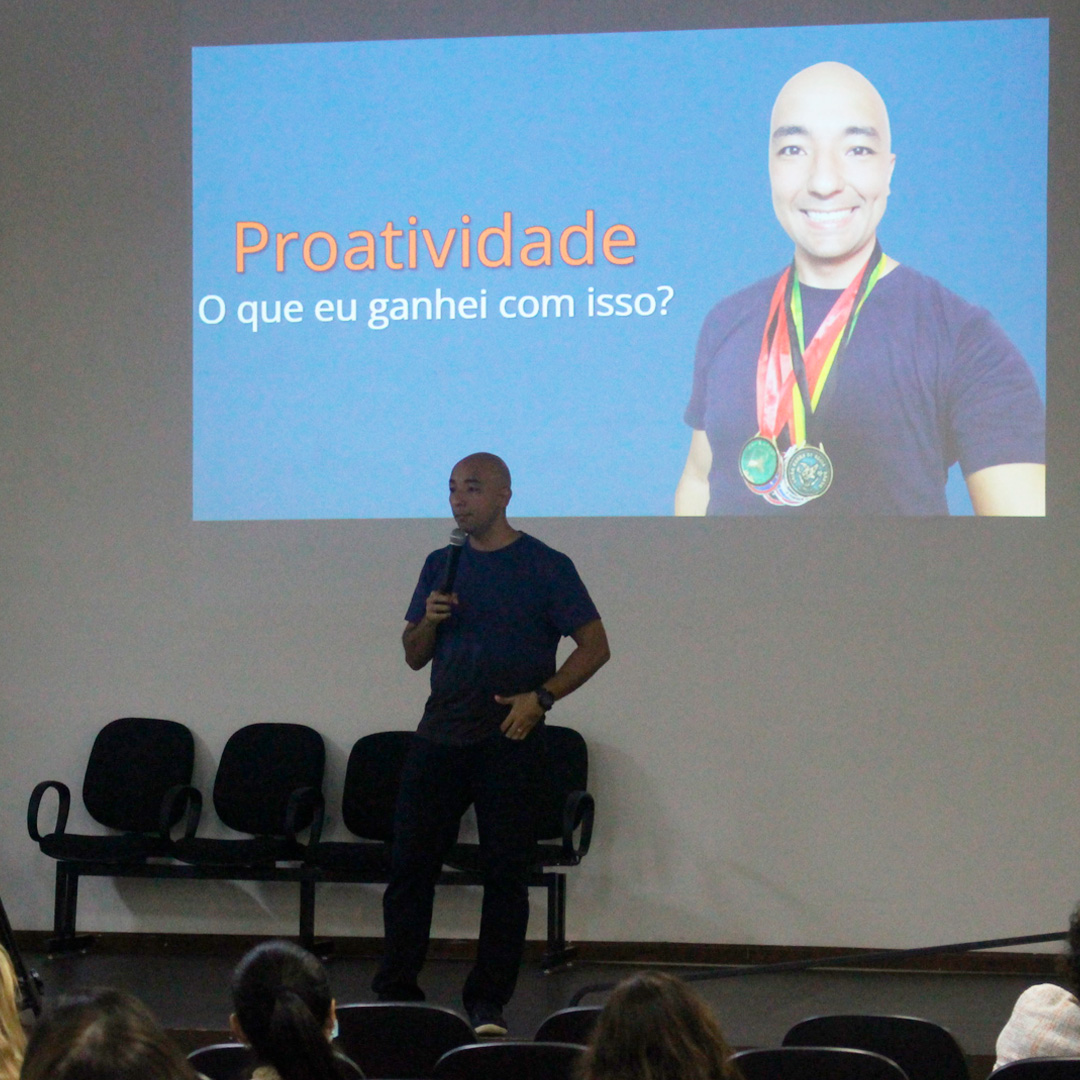 Proatividade
O que eu ganhei com isso?